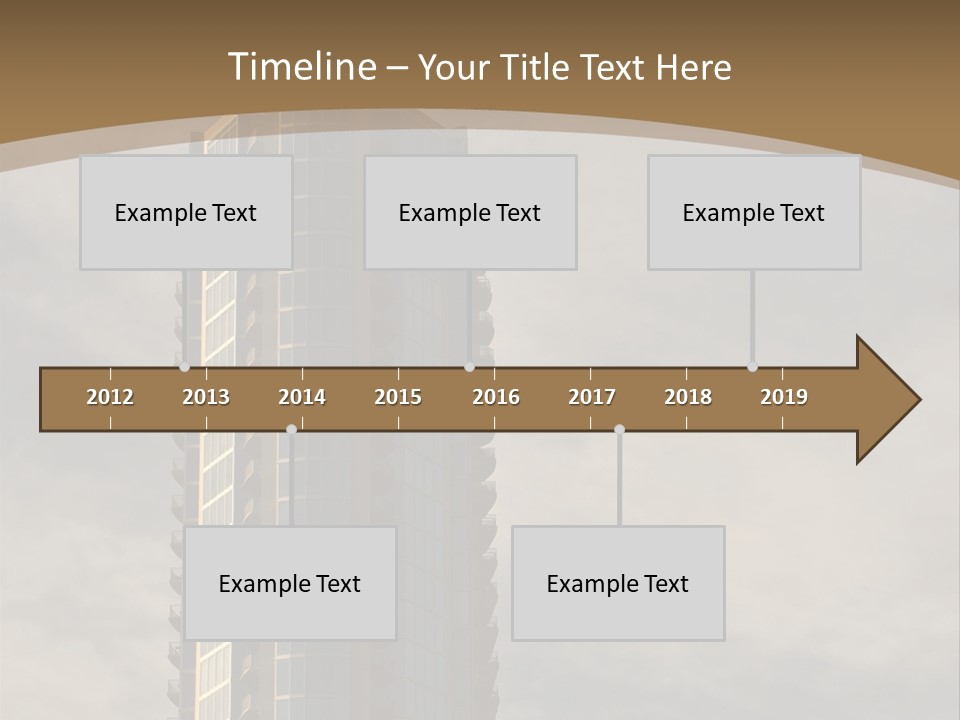 Timeline – Your Title Text Here

Example Text

Example Text

Example Text

2012 2013 2014 2015 2016 2017 2018 2019

Example Text

Example Text